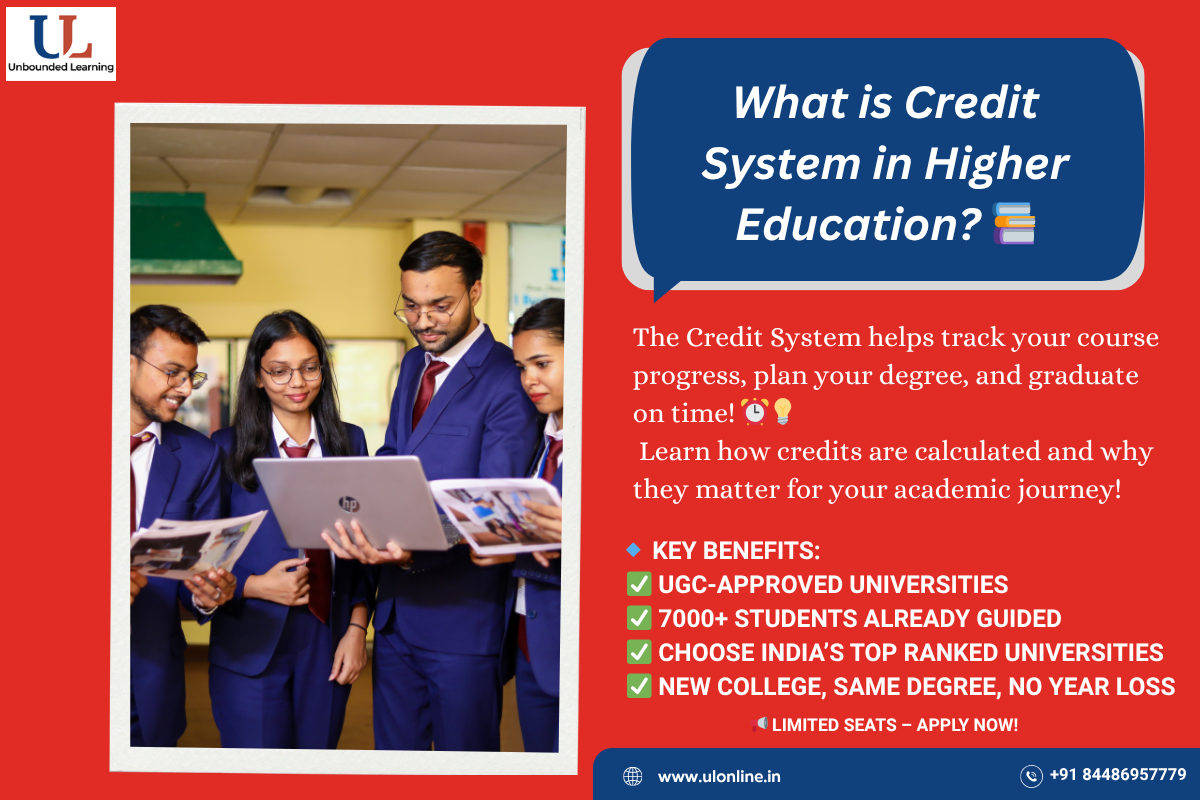 UL
Unbounded Learning

What is Credit System in Higher Education? 📚

The Credit System helps track your course progress, plan your degree, and graduate on time! ⏰💡
Learn how credits are calculated and why they matter for your academic journey!

🔹 KEY BENEFITS:
✅ UGC-APPROVED UNIVERSITIES
✅ 7000+ STUDENTS ALREADY GUIDED
✅ CHOOSE INDIA'S TOP RANKED UNIVERSITIES
✅ NEW COLLEGE, SAME DEGREE, NO YEAR LOSS

📢 LIMITED SEATS – APPLY NOW!

www.ulonline.in
+91 84486957779